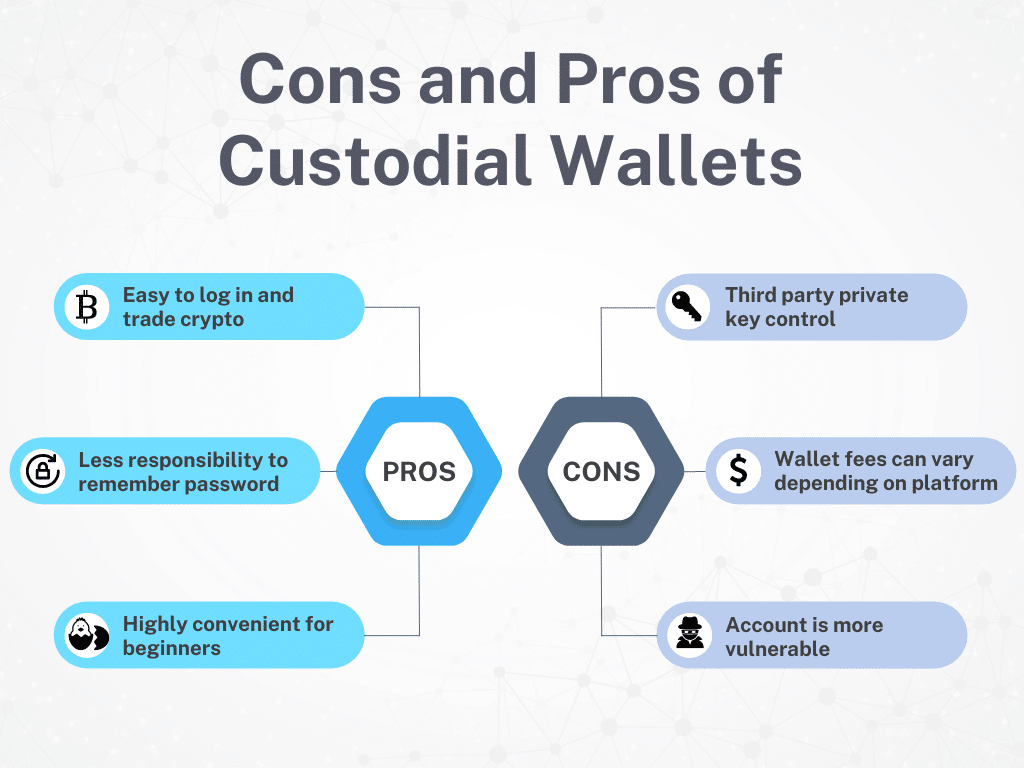 Cons and Pros of Custodial Wallets

Easy to log in and trade crypto

Less responsibility to remember password

Highly convenient for beginners

PROS

CONS

Third party private key control

Wallet fees can vary depending on platform

Account is more vulnerable